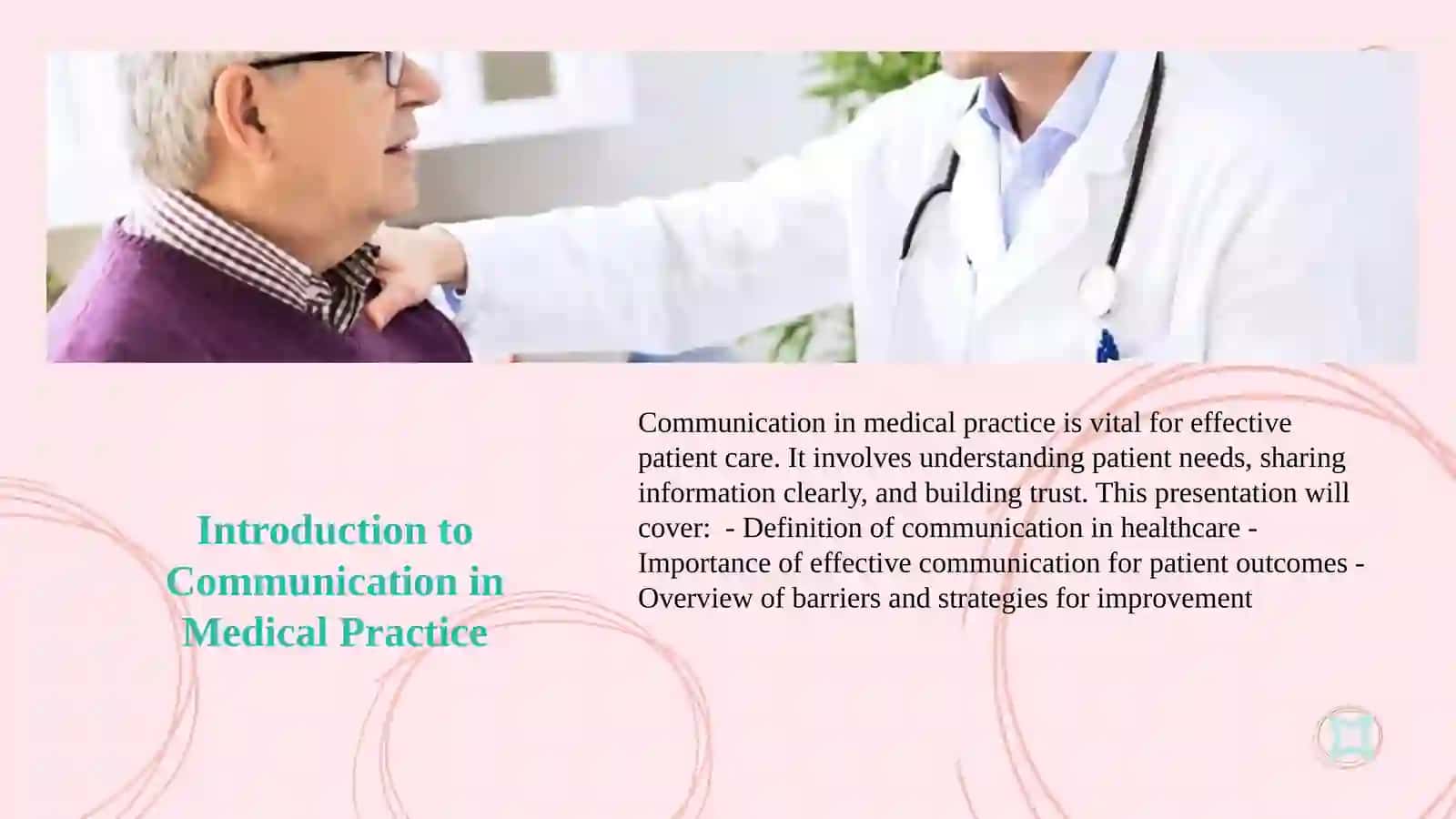 Introduction to Communication in Medical Practice

Communication in medical practice is vital for effective patient care. It involves understanding patient needs, sharing information clearly, and building trust. This presentation will cover:  - Definition of communication in healthcare - Importance of effective communication for patient outcomes - Overview of barriers and strategies for improvement